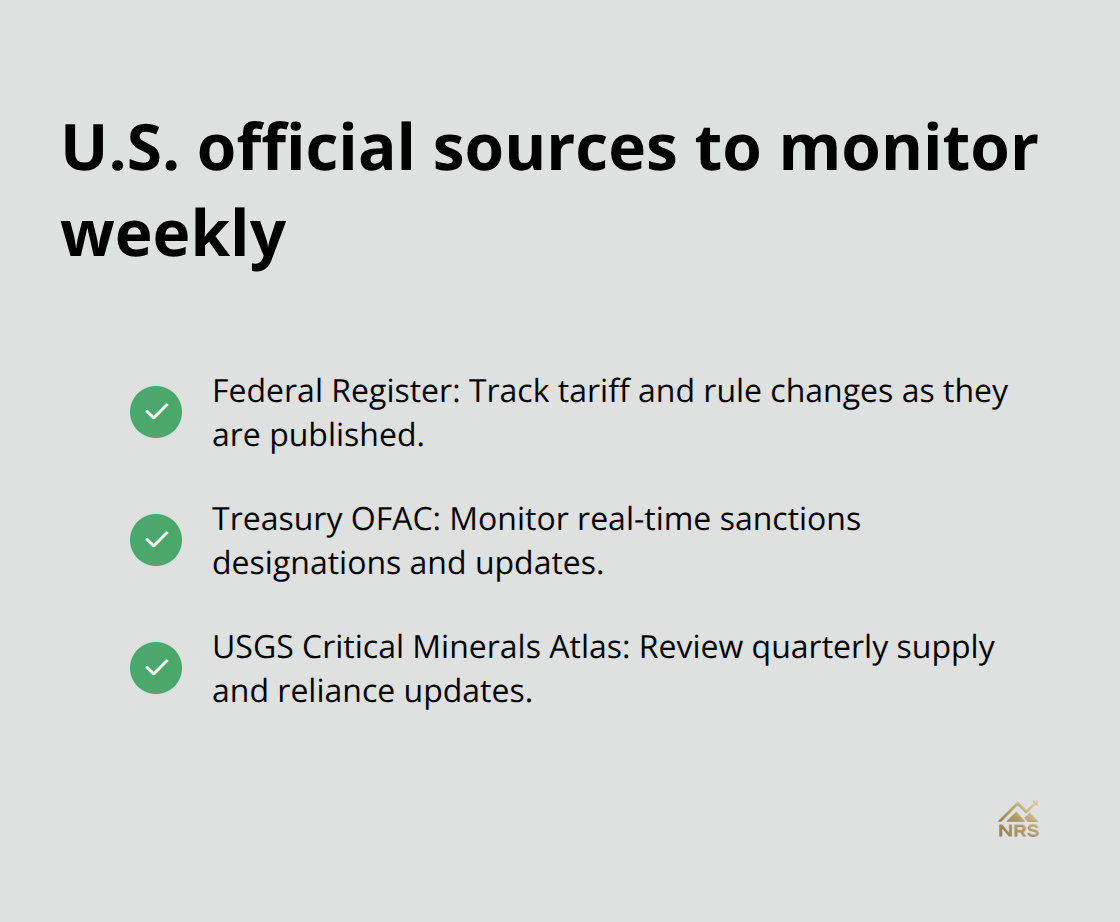 U.S. official sources to monitor weekly

Federal Register: Track tariff and rule changes as they are published.

Treasury OFAC: Monitor real-time sanctions designations and updates.

USGS Critical Minerals Atlas: Review quarterly supply and reliance updates.

NRS